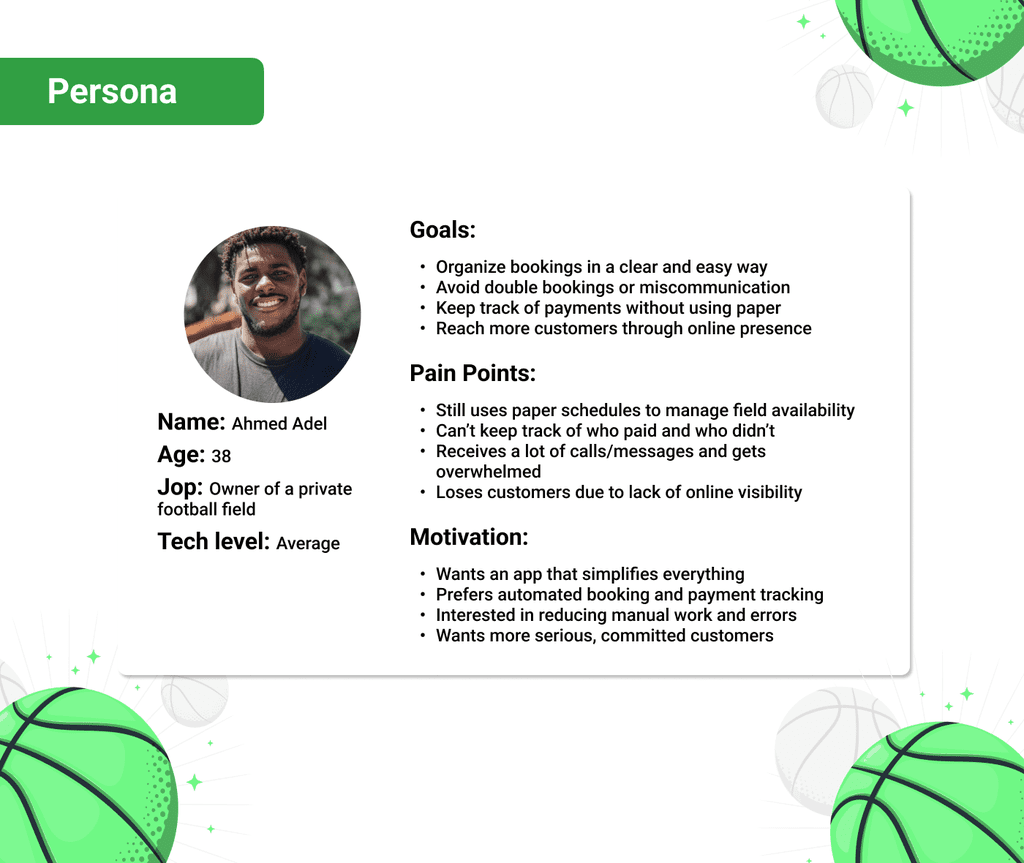 Persona

Name: Ahmed Adel

Age: 38

Jop: Owner of a private football field

Tech level: Average

Goals:

• Organize bookings in a clear and easy way
• Avoid double bookings or miscommunication
• Keep track of payments without using paper
• Reach more customers through online presence

Pain Points:

• Still uses paper schedules to manage field availability
• Can't keep track of who paid and who didn't
• Receives a lot of calls/messages and gets overwhelmed
• Loses customers due to lack of online visibility

Motivation:

• Wants an app that simplifies everything
• Prefers automated booking and payment tracking
• Interested in reducing manual work and errors
• Wants more serious, committed customers